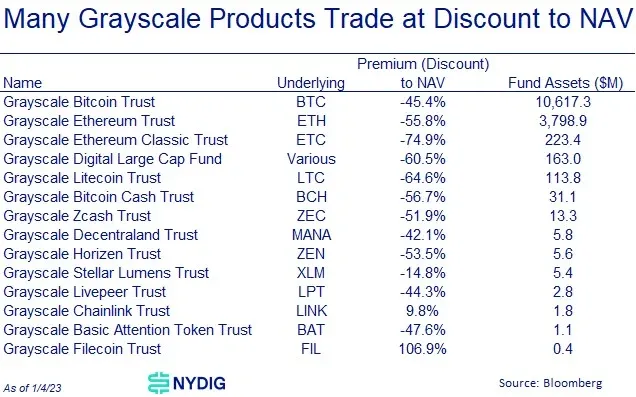 Many Grayscale Products Trade at Discount to NAV

| Name | Underlying | Premium (Discount) to NAV | Fund Assets ($M) |
|---|---|---|---|
| Grayscale Bitcoin Trust | BTC | -45.4% | 10,617.3 |
| Grayscale Ethereum Trust | ETH | -55.8% | 3,798.9 |
| Grayscale Ethereum Classic Trust | ETC | -74.9% | 223.4 |
| Grayscale Digital Large Cap Fund | Various | -60.5% | 163.0 |
| Grayscale Litecoin Trust | LTC | -64.6% | 113.8 |
| Grayscale Bitcoin Cash Trust | BCH | -56.7% | 31.1 |
| Grayscale Zcash Trust | ZEC | -51.9% | 13.3 |
| Grayscale Decentraland Trust | MANA | -42.1% | 5.8 |
| Grayscale Horizen Trust | ZEN | -53.5% | 5.6 |
| Grayscale Stellar Lumens Trust | XLM | -14.8% | 5.4 |
| Grayscale Livepeer Trust | LPT | -44.3% | 2.8 |
| Grayscale Chainlink Trust | LINK | 9.8% | 1.8 |
| Grayscale Basic Attention Token Trust | BAT | -47.6% | 1.1 |
| Grayscale Filecoin Trust | FIL | 106.9% | 0.4 |

As of 1/4/23

NYDIG

Source: Bloomberg